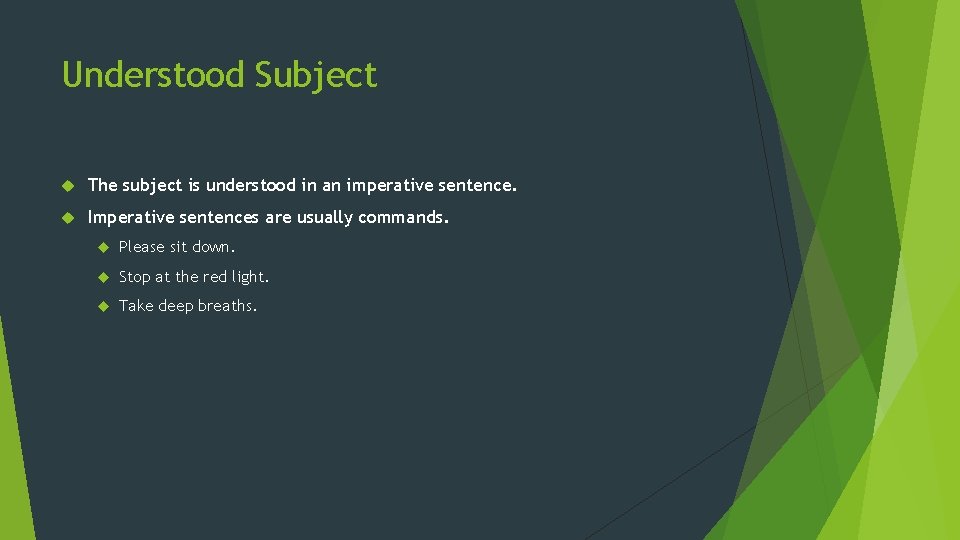 Understood Subject

The subject is understood in an imperative sentence.

Imperative sentences are usually commands.

Please sit down.

Stop at the red light.

Take deep breaths.